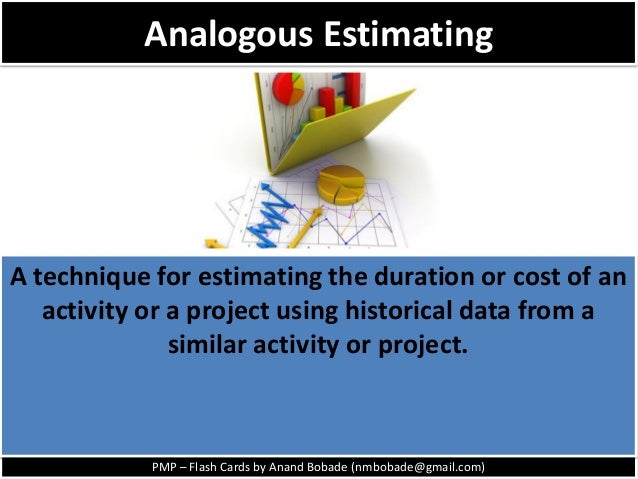 Analogous Estimating

A technique for estimating the duration or cost of an activity or a project using historical data from a similar activity or project.

PMP – Flash Cards by Anand Bobade (nmbobade@gmail.com)